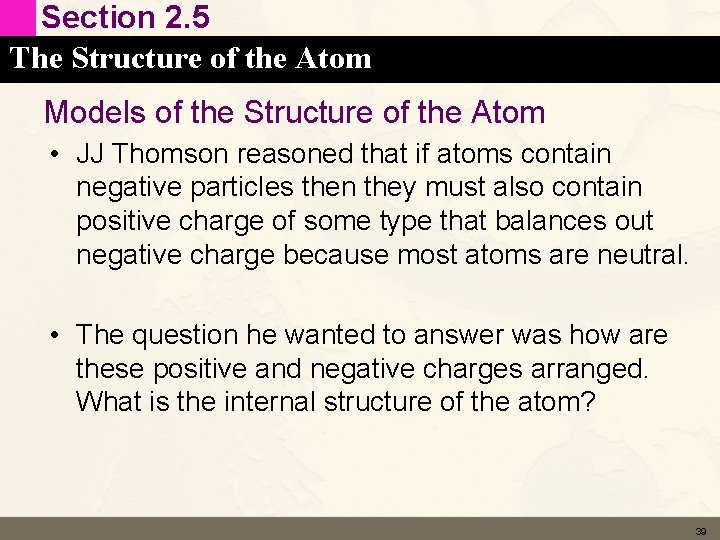 Section 2.5

The Structure of the Atom

Models of the Structure of the Atom

• JJ Thomson reasoned that if atoms contain negative particles then they must also contain positive charge of some type that balances out negative charge because most atoms are neutral.

• The question he wanted to answer was how are these positive and negative charges arranged. What is the internal structure of the atom?

39